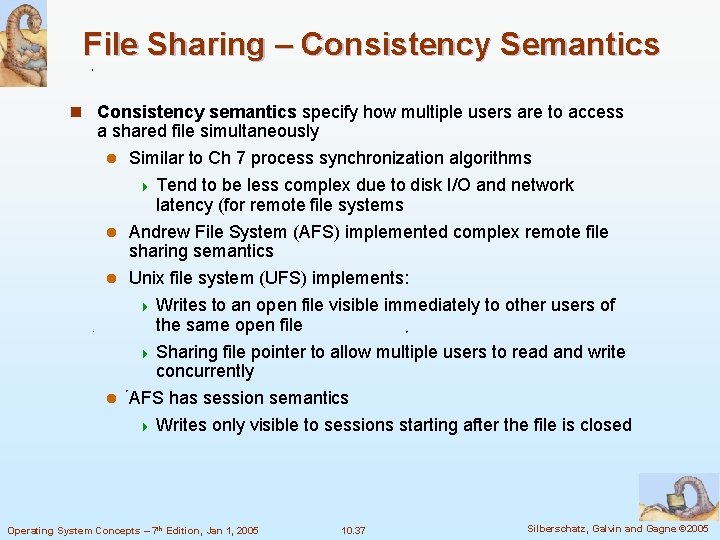 File Sharing – Consistency Semantics

Consistency semantics specify how multiple users are to access a shared file simultaneously

Similar to Ch 7 process synchronization algorithms

Tend to be less complex due to disk I/O and network latency (for remote file systems

Andrew File System (AFS) implemented complex remote file sharing semantics

Unix file system (UFS) implements:

Writes to an open file visible immediately to other users of the same open file

Sharing file pointer to allow multiple users to read and write concurrently

AFS has session semantics

Writes only visible to sessions starting after the file is closed

Operating System Concepts – 7th Edition, Jan 1, 2005

10.37

Silberschatz, Galvin and Gagne ©2005